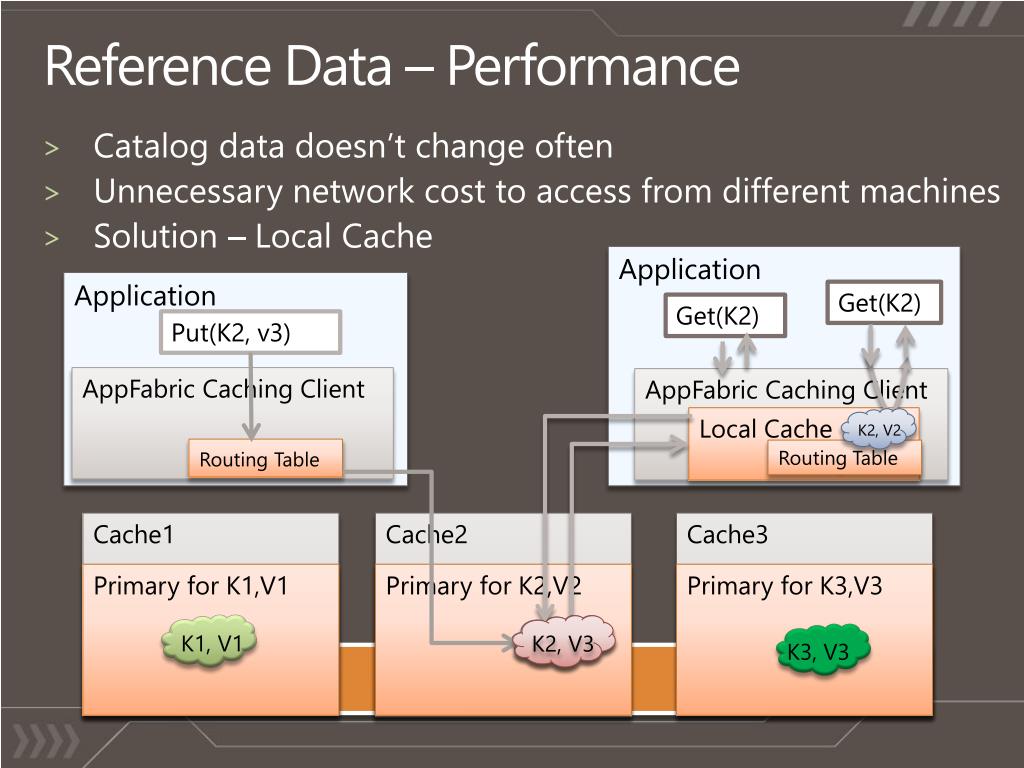 Reference Data – Performance

> Catalog data doesn't change often
> Unnecessary network cost to access from different machines
> Solution – Local Cache

Application
Put(K2, v3)
AppFabric Caching Client
Routing Table

Application
Get(K2)
Get(K2)
AppFabric Caching Client
Local Cache
K2, V2
Routing Table

Cache1
Primary for K1,V1
K1, V1

Cache2
Primary for K2,V2
K2, V3

Cache3
Primary for K3,V3
K3, V3